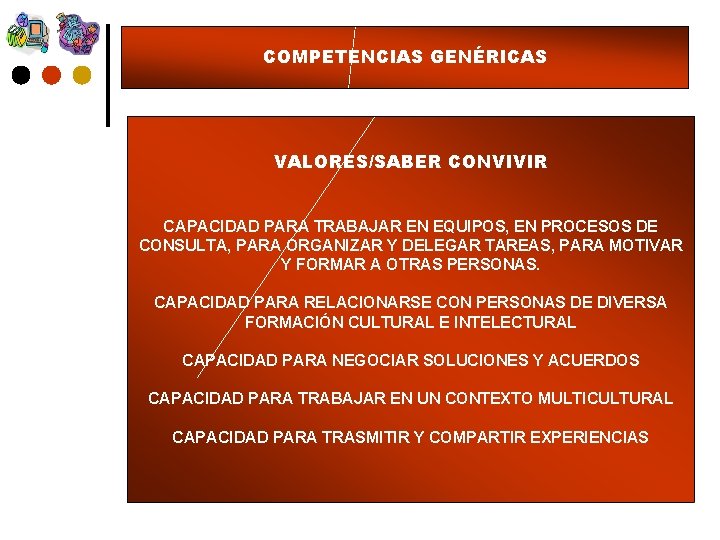 COMPETENCIAS GENÉRICAS

VALORES/SABER CONVIVIR

CAPACIDAD PARA TRABAJAR EN EQUIPOS, EN PROCESOS DE CONSULTA, PARA ORGANIZAR Y DELEGAR TAREAS, PARA MOTIVAR Y FORMAR A OTRAS PERSONAS.

CAPACIDAD PARA RELACIONARSE CON PERSONAS DE DIVERSA FORMACIÓN CULTURAL E INTELECTURAL

CAPACIDAD PARA NEGOCIAR SOLUCIONES Y ACUERDOS

CAPACIDAD PARA TRABAJAR EN UN CONTEXTO MULTICULTURAL

CAPACIDAD PARA TRASMITIR Y COMPARTIR EXPERIENCIAS